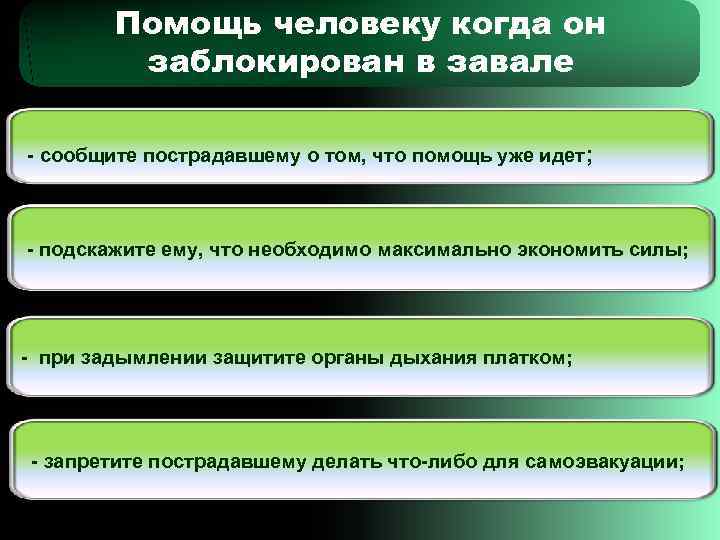 Помощь человеку когда он заблокирован в завале

- сообщите пострадавшему о том, что помощь уже идет;

- подскажите ему, что необходимо максимально экономить силы;

- при задымлении защитите органы дыхания платком;

- запретите пострадавшему делать что-либо для самоэвакуации;